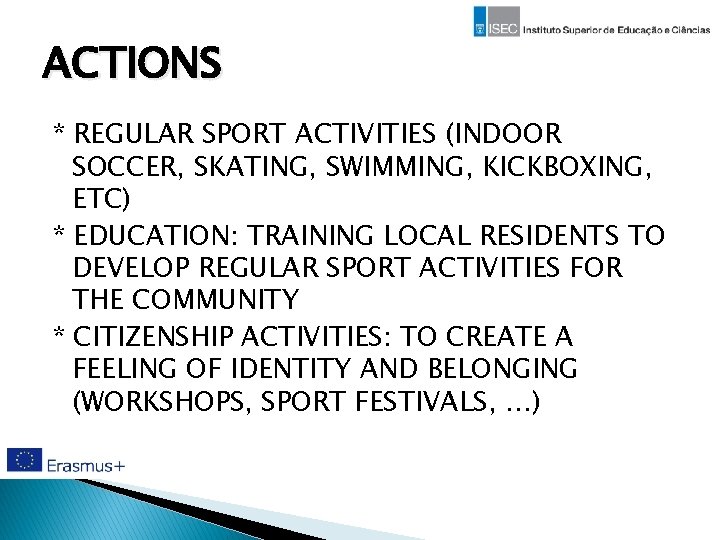 ISEC Instituto Superior de Educação e Ciências

ACTIONS

* REGULAR SPORT ACTIVITIES (INDOOR SOCCER, SKATING, SWIMMING, KICKBOXING, ETC)

* EDUCATION: TRAINING LOCAL RESIDENTS TO DEVELOP REGULAR SPORT ACTIVITIES FOR THE COMMUNITY

* CITIZENSHIP ACTIVITIES: TO CREATE A FEELING OF IDENTITY AND BELONGING (WORKSHOPS, SPORT FESTIVALS, ...)

Erasmus+